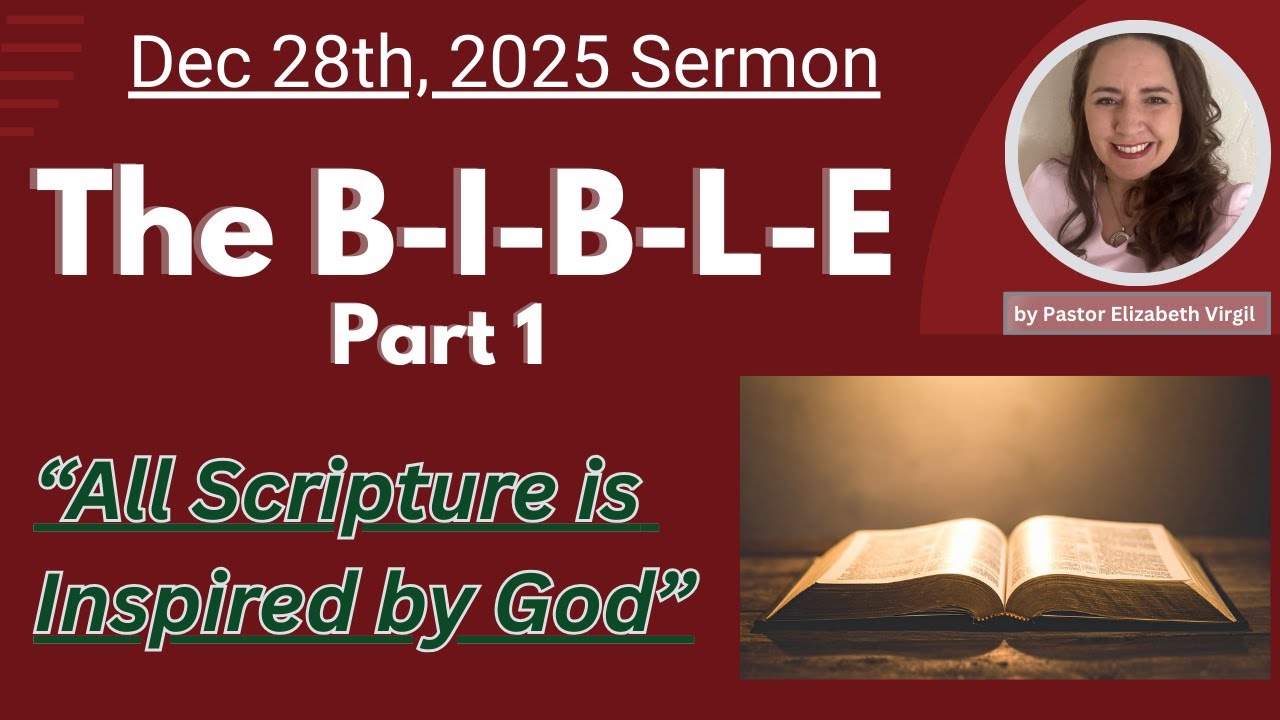 Dec 28th, 2025 Sermon

The B-I-B-L-E

Part 1

by Pastor Elizabeth Virgil

“All Scripture is Inspired by God”